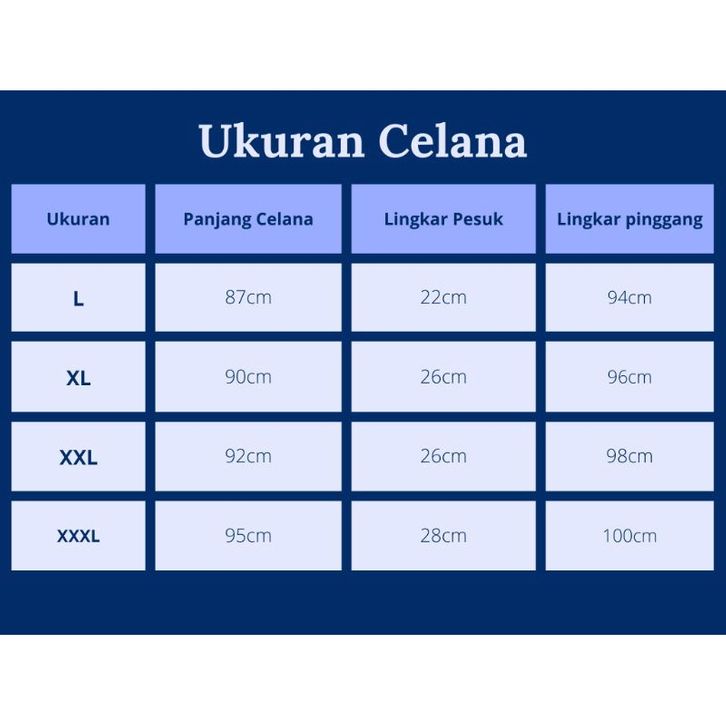 Ukuran Celana

| Ukuran | Panjang Celana | Lingkar Pesuk | Lingkar pinggang |
|---|---|---|---|
| L | 87cm | 22cm | 94cm |
| XL | 90cm | 26cm | 96cm |
| XXL | 92cm | 26cm | 98cm |
| XXXL | 95cm | 28cm | 100cm |